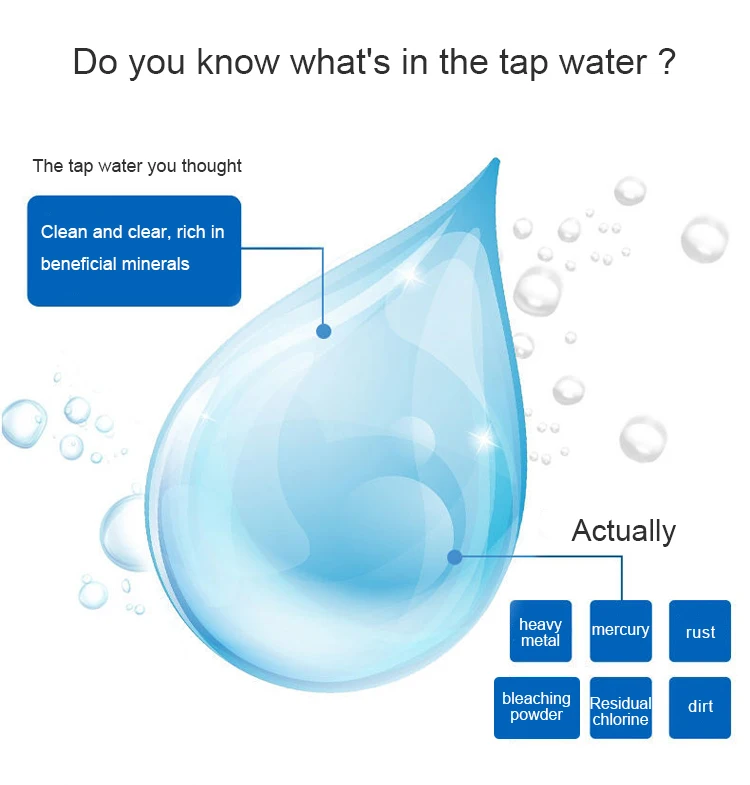 Do you know what's in the tap water ?

The tap water you thought

Clean and clear, rich in beneficial minerals

Actually

heavy metal

mercury

rust

bleaching powder

Residual chlorine

dirt